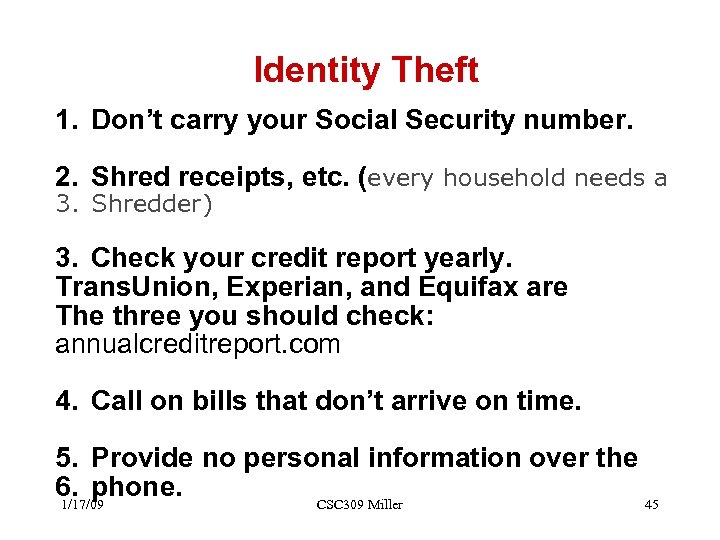 Identity Theft

1. Don’t carry your Social Security number.

2. Shred receipts, etc. (every household needs a
3. Shredder)

3. Check your credit report yearly.
TransUnion, Experian, and Equifax are
The three you should check:
annualcreditreport.com

4. Call on bills that don’t arrive on time.

5. Provide no personal information over the
6. phone.

1/17/09 CSC309 Miller 45